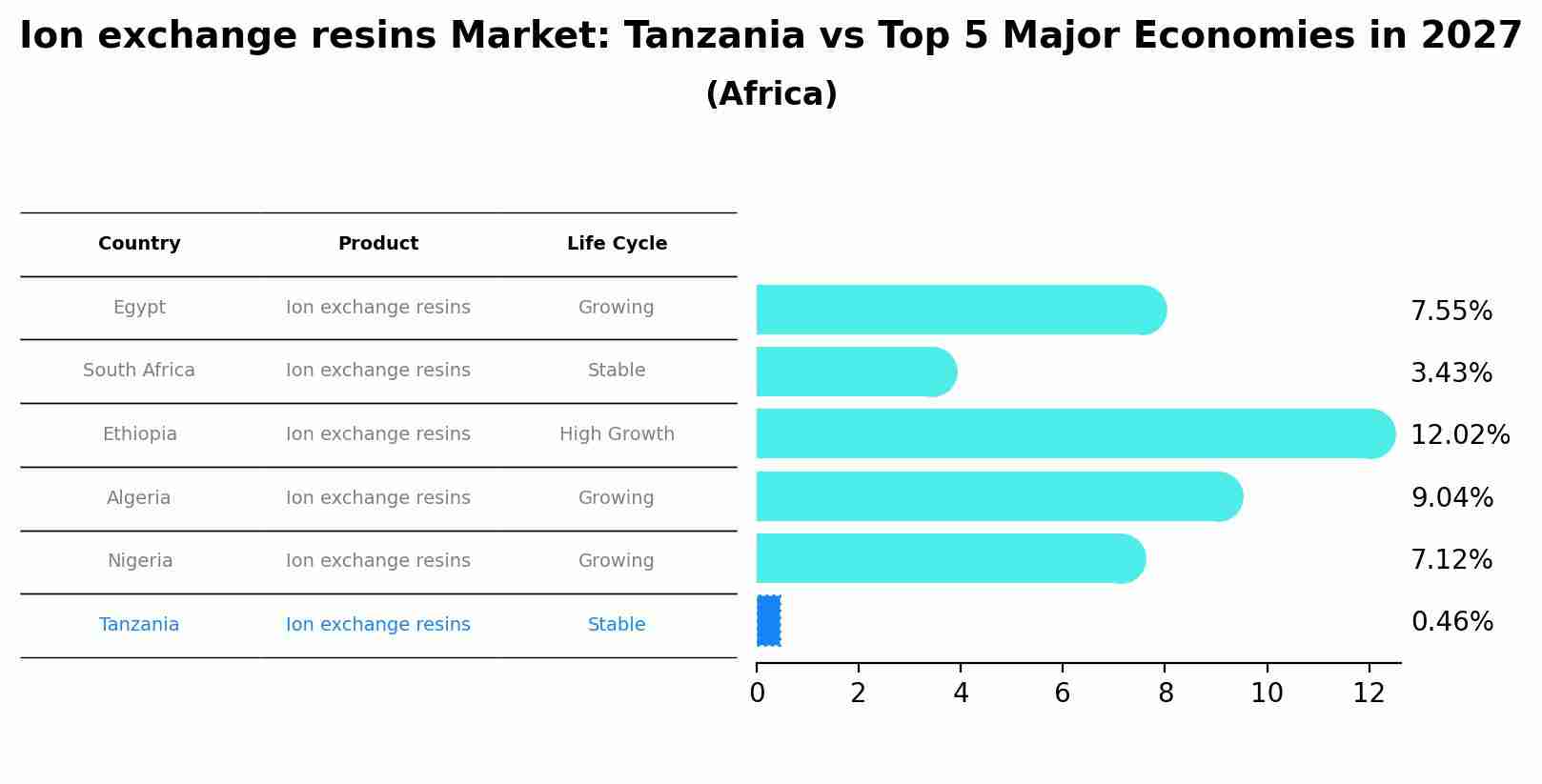 Ion exchange resins Market: Tanzania vs Top 5 Major Economies in 2027
(Africa)

| Country | Product | Life Cycle |
|---|---|---|
| Egypt | Ion exchange resins | Growing |
| South Africa | Ion exchange resins | Stable |
| Ethiopia | Ion exchange resins | High Growth |
| Algeria | Ion exchange resins | Growing |
| Nigeria | Ion exchange resins | Growing |
| Tanzania | Ion exchange resins | Stable |

7.55%
3.43%
12.02%
9.04%
7.12%
0.46%

0 2 4 6 8 10 12